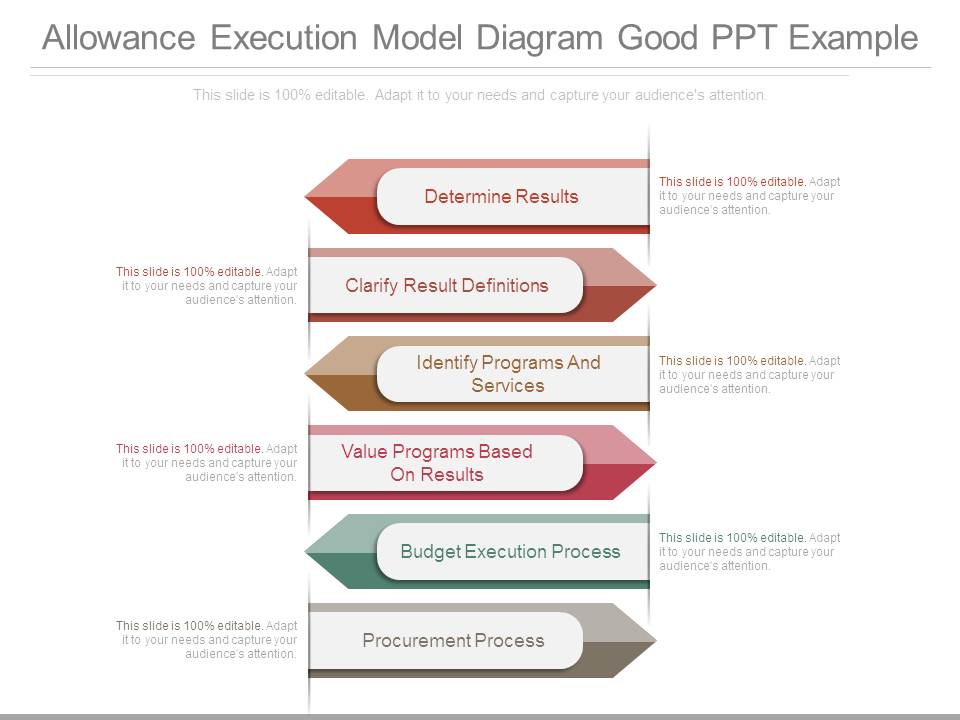 Allowance Execution Model Diagram Good PPT Example

This slide is 100% editable. Adapt it to your needs and capture your audience's attention.

Determine Results

This slide is 100% editable. Adapt it to your needs and capture your audience's attention.

This slide is 100% editable. Adapt it to your needs and capture your audience's attention.

Clarify Result Definitions

Identify Programs And Services

This slide is 100% editable. Adapt it to your needs and capture your audience's attention.

This slide is 100% editable. Adapt it to your needs and capture your audience's attention.

Value Programs Based On Results

Budget Execution Process

This slide is 100% editable. Adapt it to your needs and capture your audience's attention.

This slide is 100% editable. Adapt it to your needs and capture your audience's attention.

Procurement Process